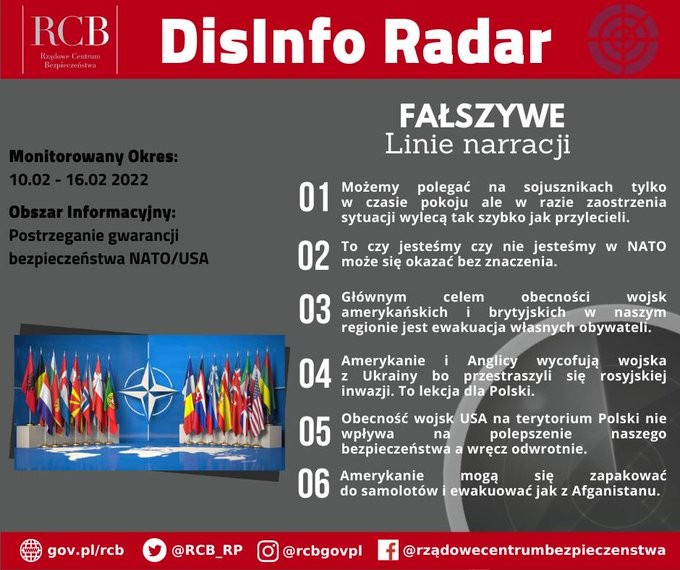 RCB
Rządowe Centrum Bezpieczeństwa

DisInfo Radar

Monitorowany Okres:
10.02 - 16.02 2022

Obszar Informacyjny:
Postrzeganie gwarancji bezpieczeństwa NATO/USA

FAŁSZYWE
Linie narracji

01 Możemy polegać na sojusznikach tylko w czasie pokoju ale w razie zaostrzenia sytuacji wylecą tak szybko jak przylecieli.

02 To czy jesteśmy czy nie jesteśmy w NATO może się okazać bez znaczenia.

03 Głównym celem obecności wojsk amerykańskich i brytyjskich w naszym regionie jest ewakuacja własnych obywateli.

04 Amerykanie i Anglicy wycofują wojska z Ukrainy bo przestraszyli się rosyjskiej inwazji. To lekcja dla Polski.

05 Obecność wojsk USA na terytorium Polski nie wpływa na polepszenie naszego bezpieczeństwa a wręcz odwrotnie.

06 Amerykanie mogą się zapakować do samolotów i ewakuować jak z Afganistanu.

gov.pl/rcb @RCB_RP @rcbgovpl @rządowecentrumbezpieczenstwa